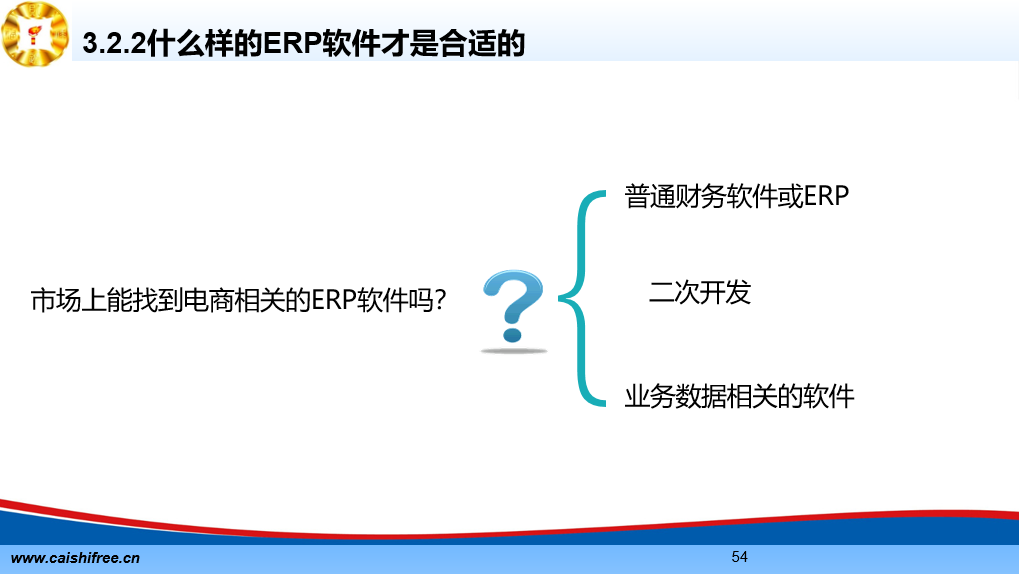 3.2.2什么样的ERP软件才是合适的

市场上能找到电商相关的ERP软件吗?

普通财务软件或ERP

二次开发

业务数据相关的软件

www.caishifree.cn

54